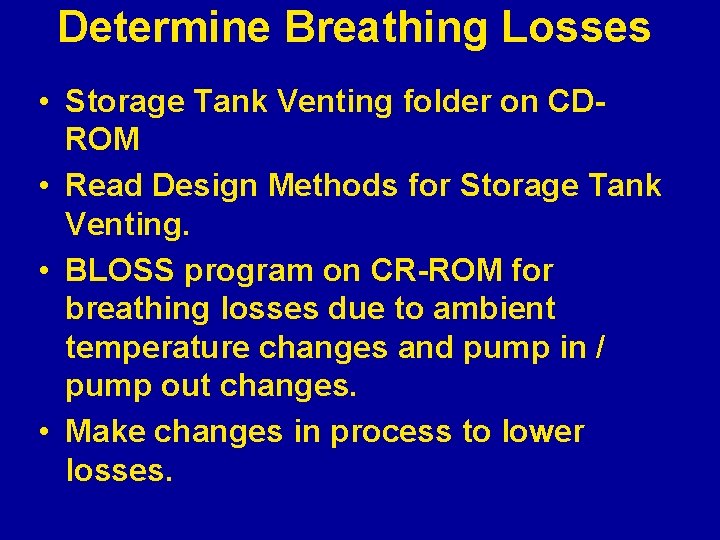 Determine Breathing Losses

• Storage Tank Venting folder on CD-ROM
• Read Design Methods for Storage Tank Venting.
• BLOSS program on CR-ROM for breathing losses due to ambient temperature changes and pump in / pump out changes.
• Make changes in process to lower losses.